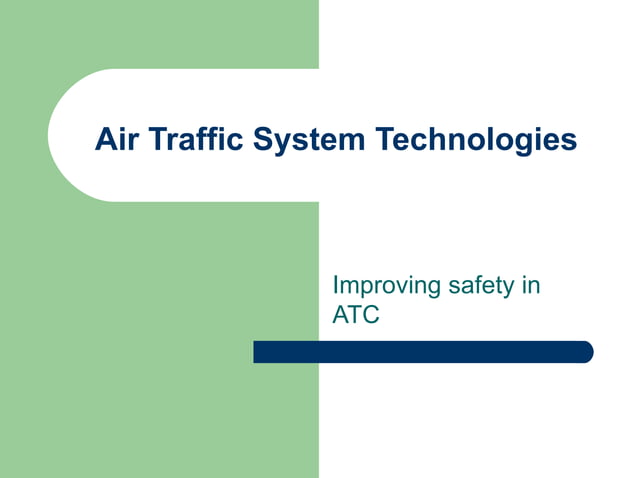 Air Traffic System Technologies

Improving safety in ATC